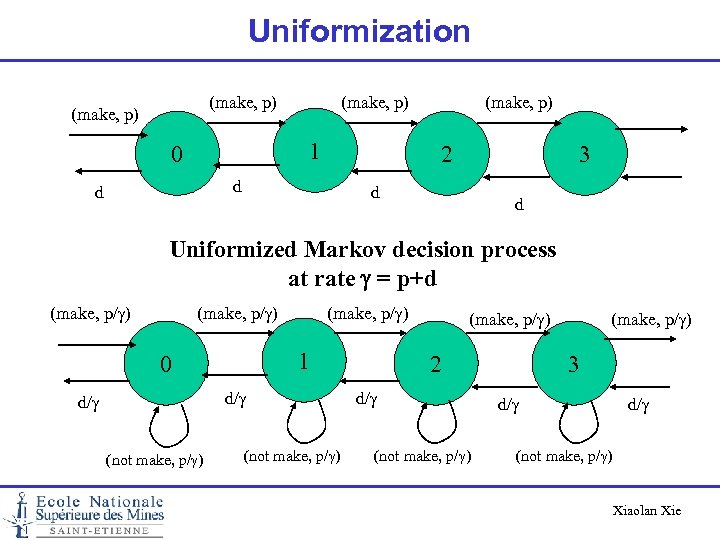 Uniformization

(make, p)
(make, p)
(make, p)
(make, p)
0
1
2
3
d
d
d
d

Uniformized Markov decision process at rate $\gamma$ = p+d

(make, p/$\gamma$)
(make, p/$\gamma$)
(make, p/$\gamma$)
(make, p/$\gamma$)
(make, p/$\gamma$)
0
1
2
3
d/$\gamma$
d/$\gamma$
d/$\gamma$
d/$\gamma$
d/$\gamma$
(not make, p/$\gamma$)
(not make, p/$\gamma$)
(not make, p/$\gamma$)
(not make, p/$\gamma$)

Ecole Nationale Supérieure des Mines SAINT-ETIENNE

Xiaolan Xie